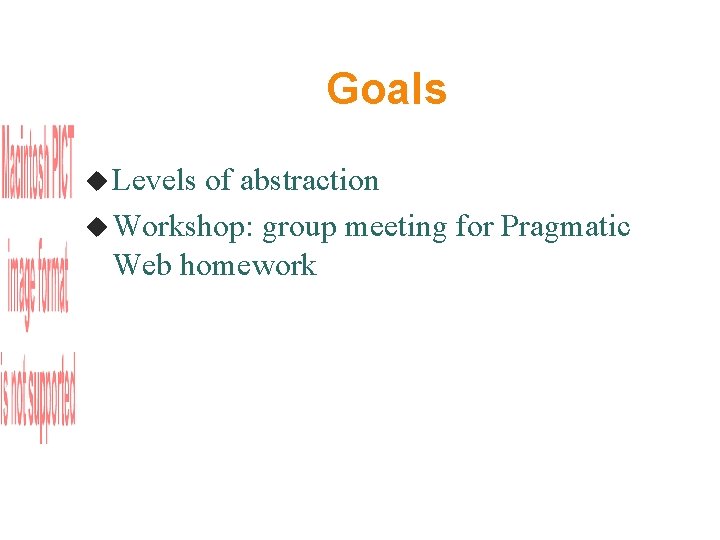 Goals

Macintosh PICT image format is not supported

◆ Levels of abstraction
◆ Workshop: group meeting for Pragmatic Web homework